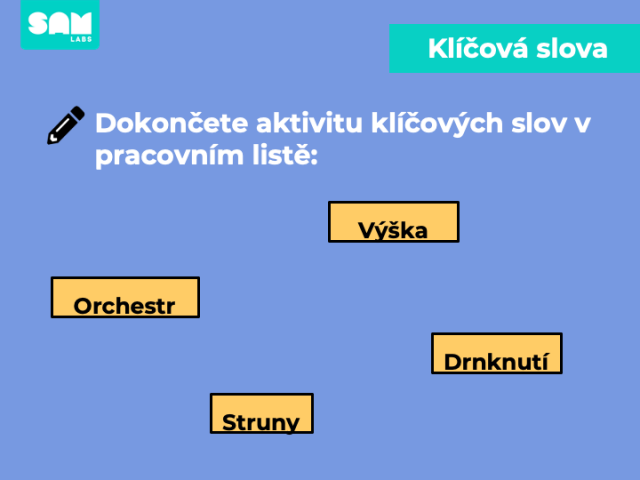 SAM LABS

Klíčová slova

Dokončete aktivitu klíčových slov v pracovním listě:

Výška

Orchestr

Drnknutí

Struny